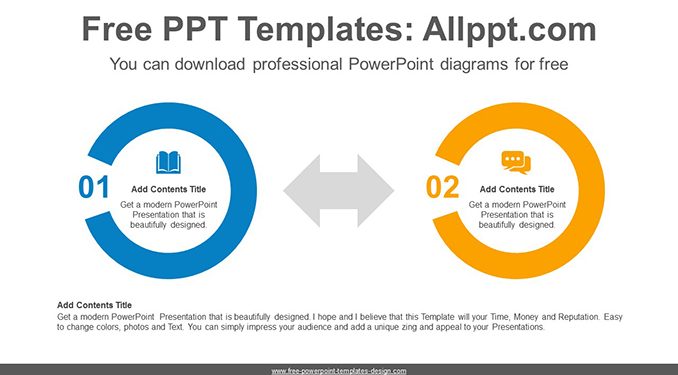 Free PPT Templates: Allppt.com

You can download professional PowerPoint diagrams for free

01

Add Contents Title

Get a modern PowerPoint Presentation that is beautifully designed.

02

Add Contents Title

Get a modern PowerPoint Presentation that is beautifully designed.

Add Contents Title

Get a modern PowerPoint Presentation that is beautifully designed. I hope and I believe that this Template will your Time, Money and Reputation. Easy to change colors, photos and Text. You can simply impress your audience and add a unique zing and appeal to your Presentations.

www.free-powerpoint-templates-design.com